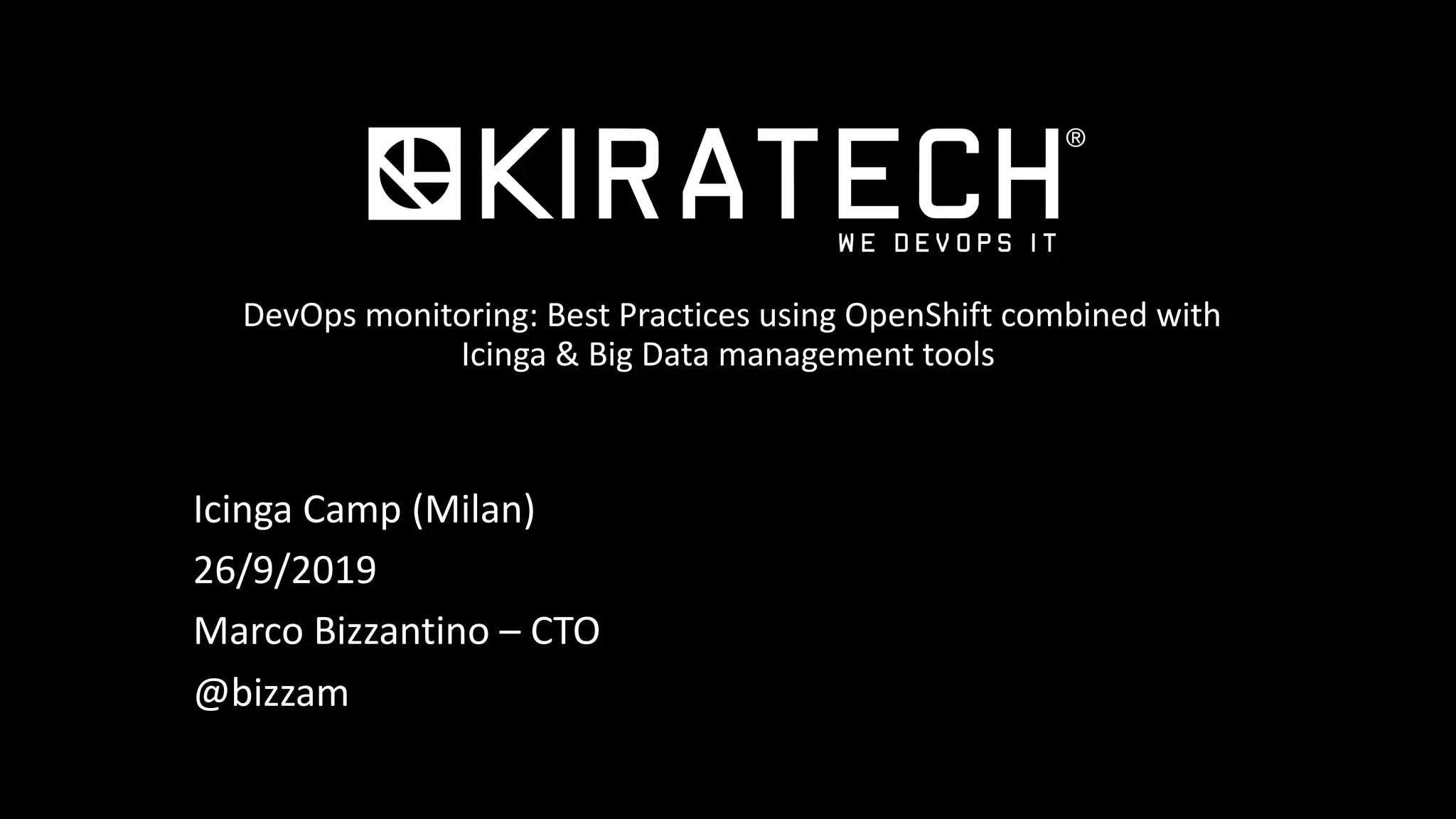 KIRATECH®
WE DEVOPS IT

DevOps monitoring: Best Practices using OpenShift combined with Icinga & Big Data management tools

Icinga Camp (Milan)
26/9/2019
Marco Bizzantino – CTO
@bizzam